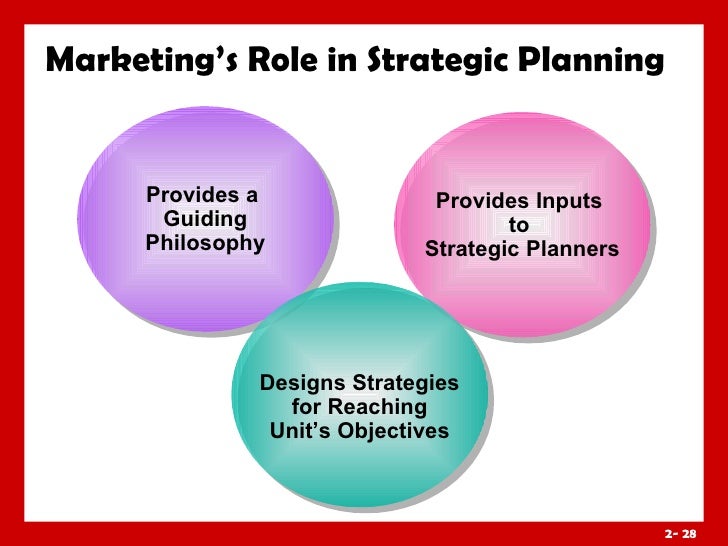 Marketing's Role in Strategic Planning

Provides a Guiding Philosophy

Provides Inputs to Strategic Planners

Designs Strategies for Reaching Unit's Objectives

2- 28